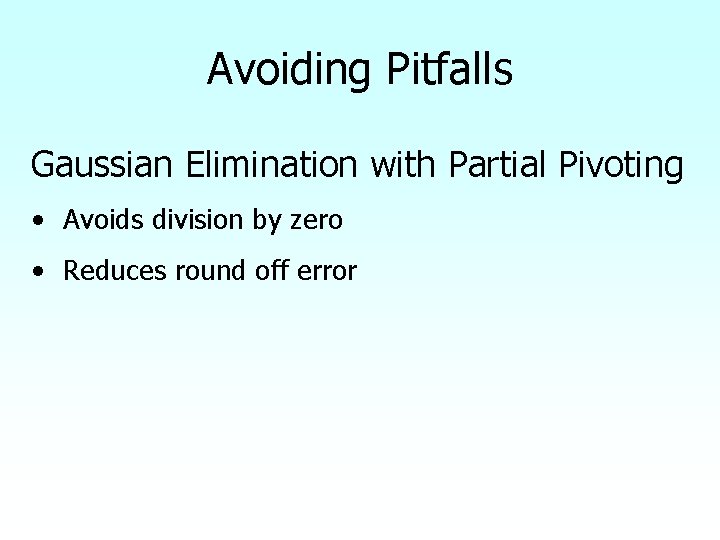 Avoiding Pitfalls

Gaussian Elimination with Partial Pivoting

• Avoids division by zero

• Reduces round off error